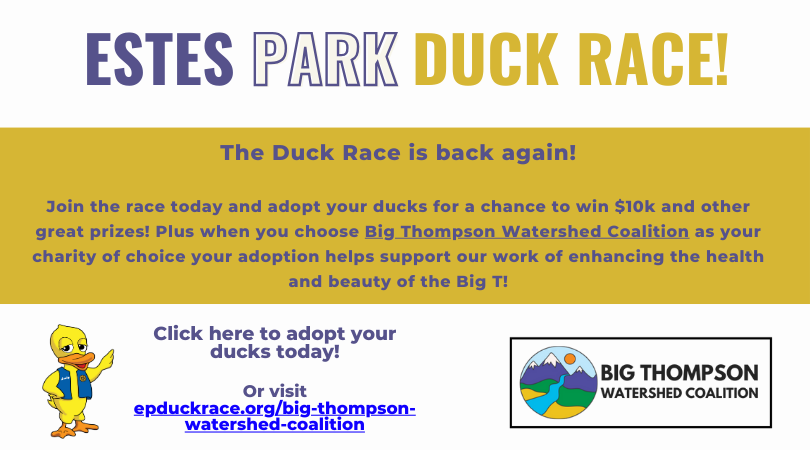 ESTES PARK DUCK RACE!

The Duck Race is back again!

Join the race today and adopt your ducks for a chance to win $10k and other great prizes! Plus when you choose Big Thompson Watershed Coalition as your charity of choice your adoption helps support our work of enhancing the health and beauty of the Big T!

Click here to adopt your ducks today!

Or visit epduckrace.org/big-thompson-watershed-coalition

BIG THOMPSON WATERSHED COALITION